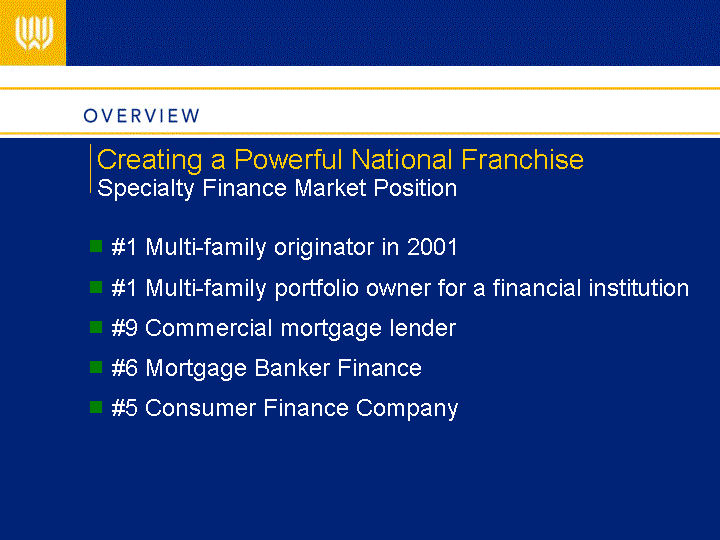 OVERVIEW

Creating a Powerful National Franchise
Specialty Finance Market Position

#1 Multi-family originator in 2001

#1 Multi-family portfolio owner for a financial institution

#9 Commercial mortgage lender

#6 Mortgage Banker Finance

#5 Consumer Finance Company